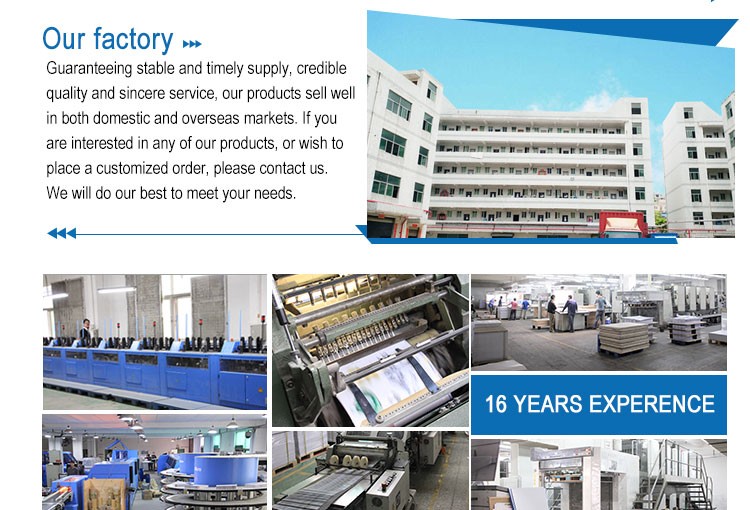 Our factory

Guaranteeing stable and timely supply, credible quality and sincere service, our products sell well in both domestic and overseas markets. If you are interested in any of our products, or wish to place a customized order, please contact us. We will do our best to meet your needs.

16 YEARS EXPERENCE